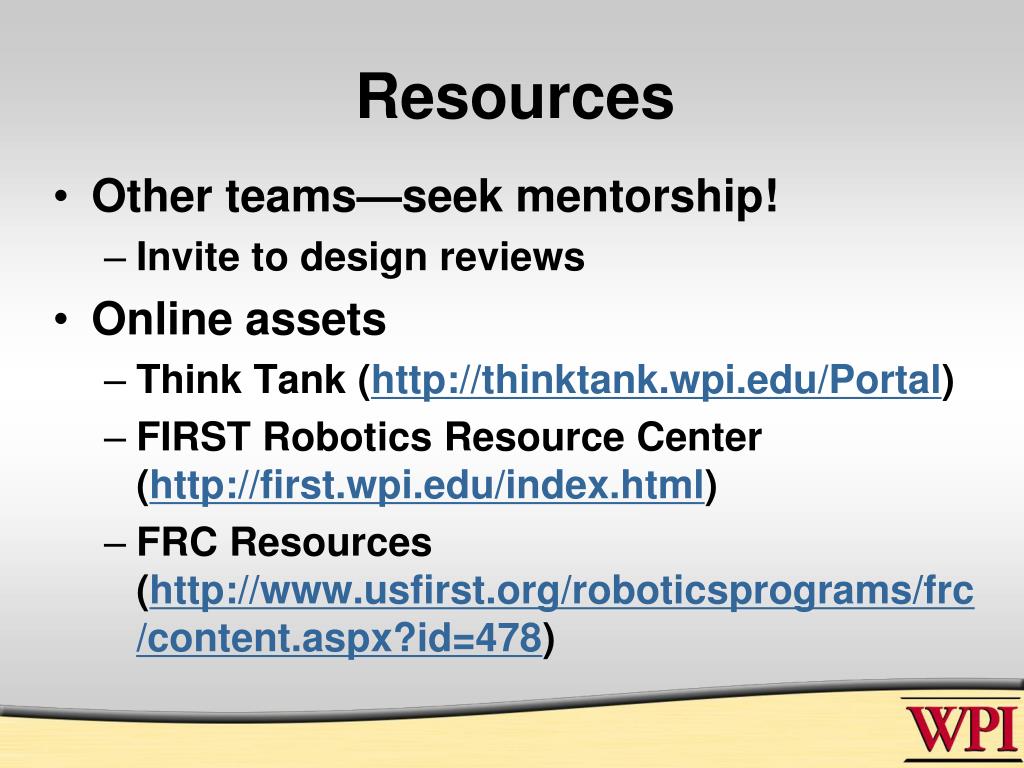 Resources

• Other teams—seek mentorship!
– Invite to design reviews
• Online assets
– Think Tank (http://thinktank.wpi.edu/Portal)
– FIRST Robotics Resource Center (http://first.wpi.edu/index.html)
– FRC Resources (http://www.usfirst.org/roboticsprograms/frc/content.aspx?id=478)

WPI